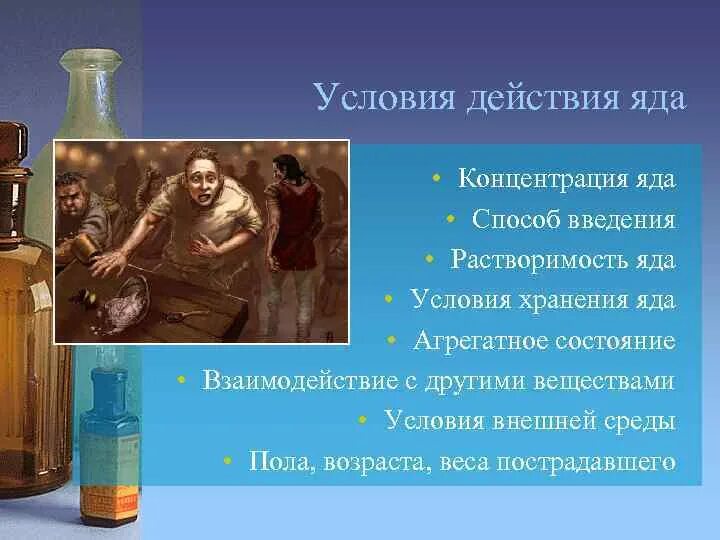 Условия действия яда

• Концентрация яда
• Способ введения
• Растворимость яда
• Условия хранения яда
• Агрегатное состояние
• Взаимодействие с другими веществами
• Условия внешней среды
• Пола, возраста, веса пострадавшего